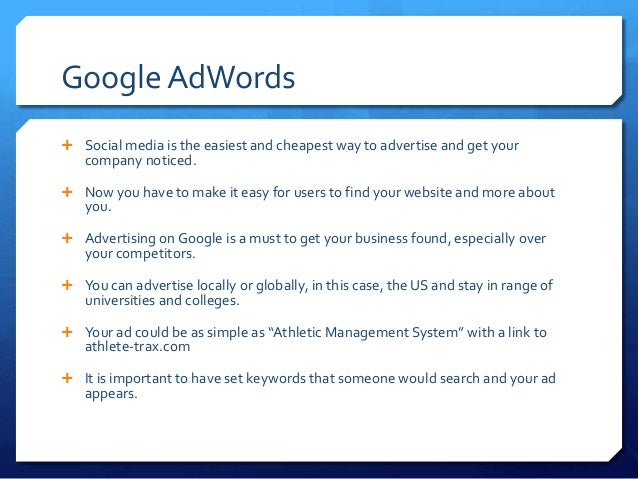 Google AdWords

+ Social media is the easiest and cheapest way to advertise and get your company noticed.

+ Now you have to make it easy for users to find your website and more about you.

+ Advertising on Google is a must to get your business found, especially over your competitors.

+ You can advertise locally or globally, in this case, the US and stay in range of universities and colleges.

+ Your ad could be as simple as “Athletic Management System” with a link to athlete-trax.com

+ It is important to have set keywords that someone would search and your ad appears.